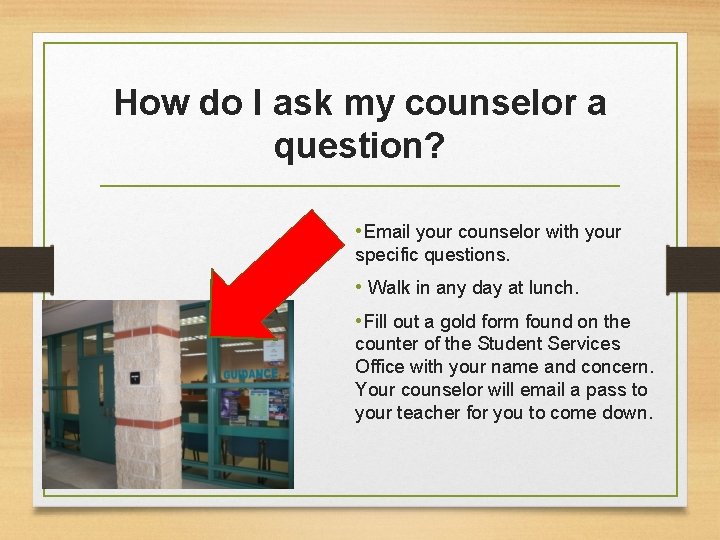 How do I ask my counselor a question?

•Email your counselor with your specific questions.

• Walk in any day at lunch.

•Fill out a gold form found on the counter of the Student Services Office with your name and concern. Your counselor will email a pass to your teacher for you to come down.

GUIDANCE